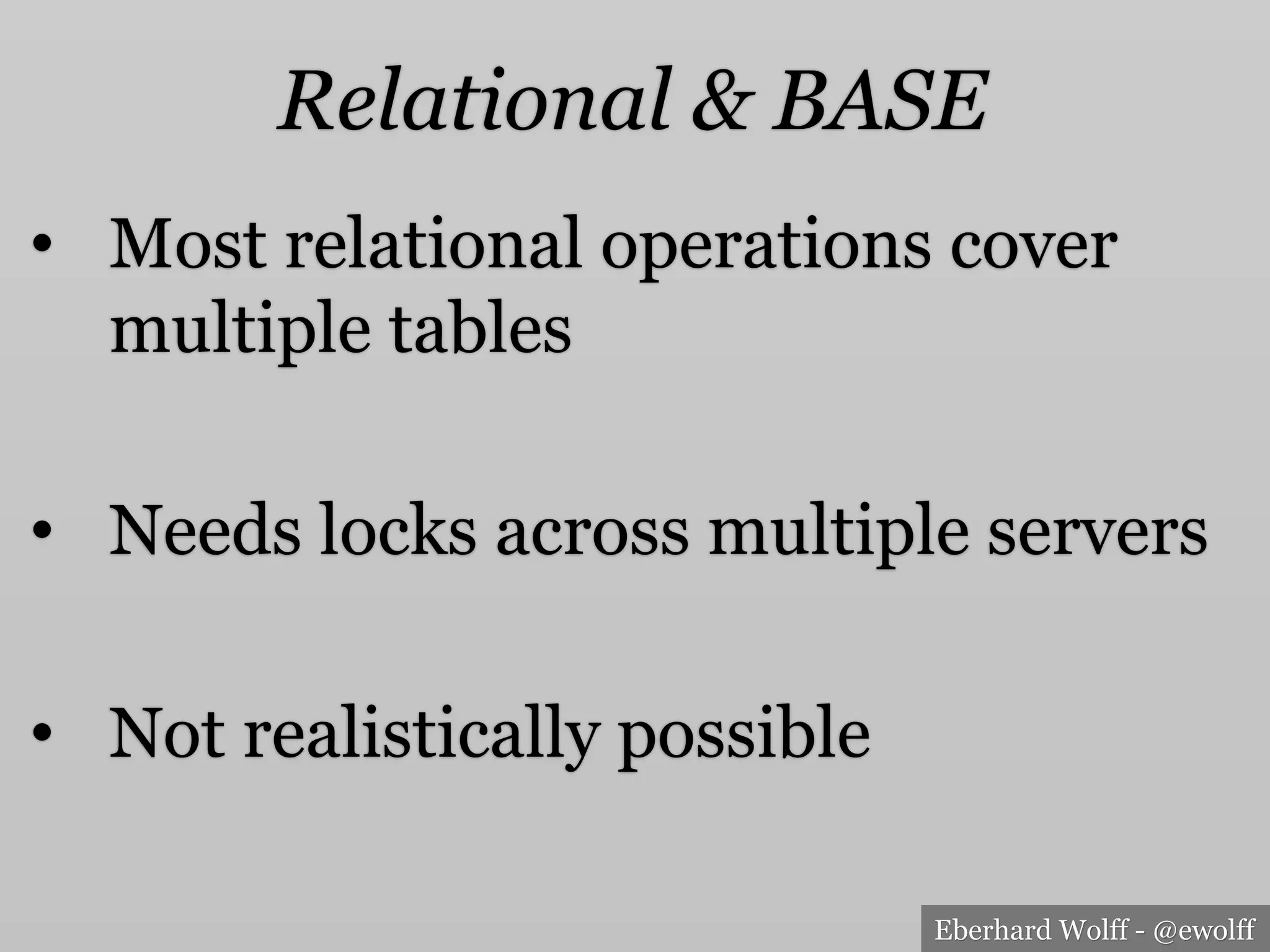 Relational & BASE

• Most relational operations cover multiple tables

• Needs locks across multiple servers

• Not realistically possible

Eberhard Wolff - @ewolff